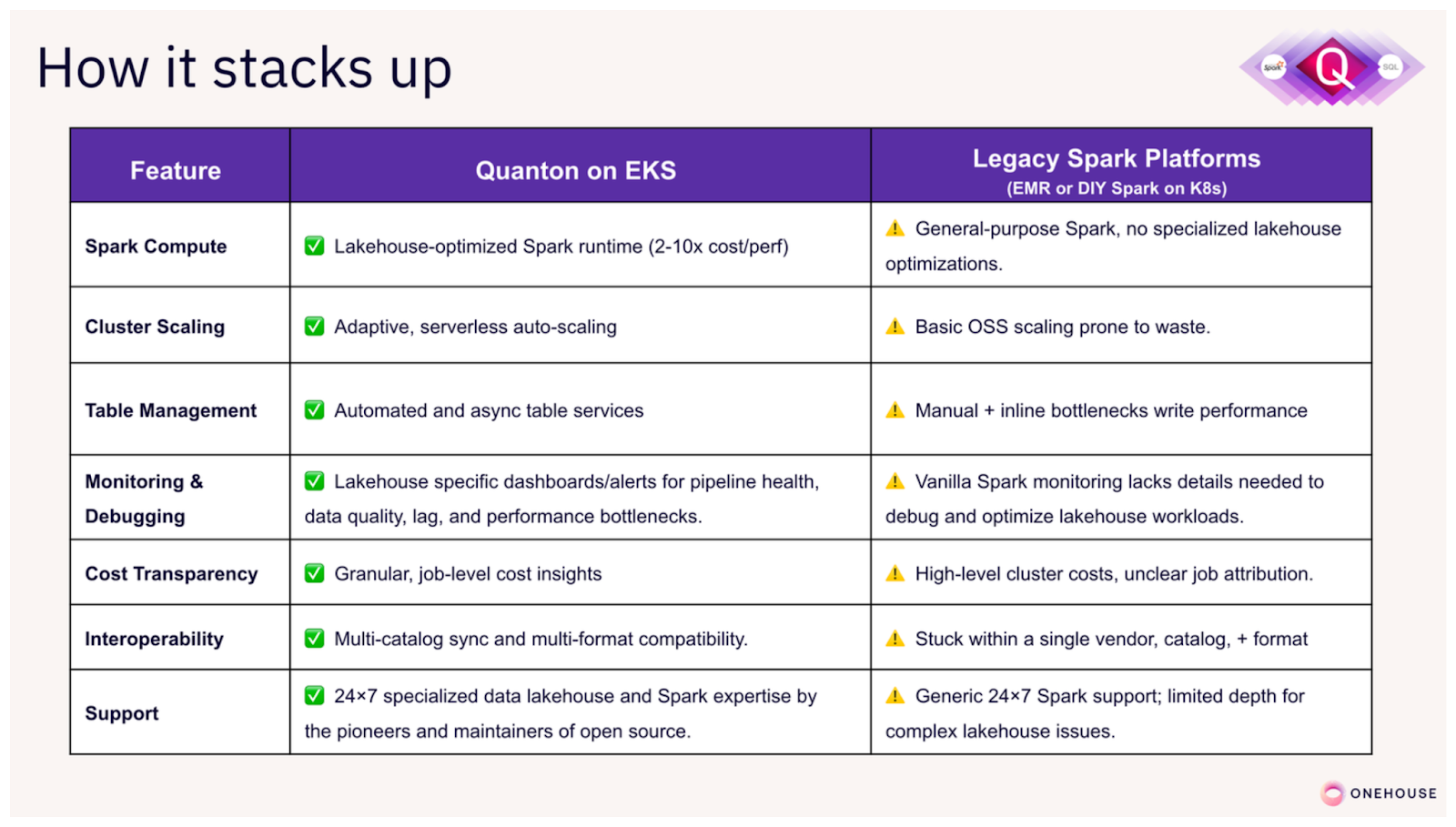 How it stacks up

Spark Q SQL

| Feature | Quanton on EKS | Legacy Spark Platforms (EMR or DIY Spark on K8s) |
|---|---|---|
| Spark Compute | ✅ Lakehouse-optimized Spark runtime (2-10x cost/perf) | ⚠️ General-purpose Spark, no specialized lakehouse optimizations. |
| Cluster Scaling | ✅ Adaptive, serverless auto-scaling | ⚠️ Basic OSS scaling prone to waste. |
| Table Management | ✅ Automated and async table services | ⚠️ Manual + inline bottlenecks write performance |
| Monitoring & Debugging | ✅ Lakehouse specific dashboards/alerts for pipeline health, data quality, lag, and performance bottlenecks. | ⚠️ Vanilla Spark monitoring lacks details needed to debug and optimize lakehouse workloads. |
| Cost Transparency | ✅ Granular, job-level cost insights | ⚠️ High-level cluster costs, unclear job attribution. |
| Interoperability | ✅ Multi-catalog sync and multi-format compatibility. | ⚠️ Stuck within a single vendor, catalog, + format |
| Support | ✅ 24×7 specialized data lakehouse and Spark expertise by the pioneers and maintainers of open source. | ⚠️ Generic 24×7 Spark support; limited depth for complex lakehouse issues. |

ONEHOUSE